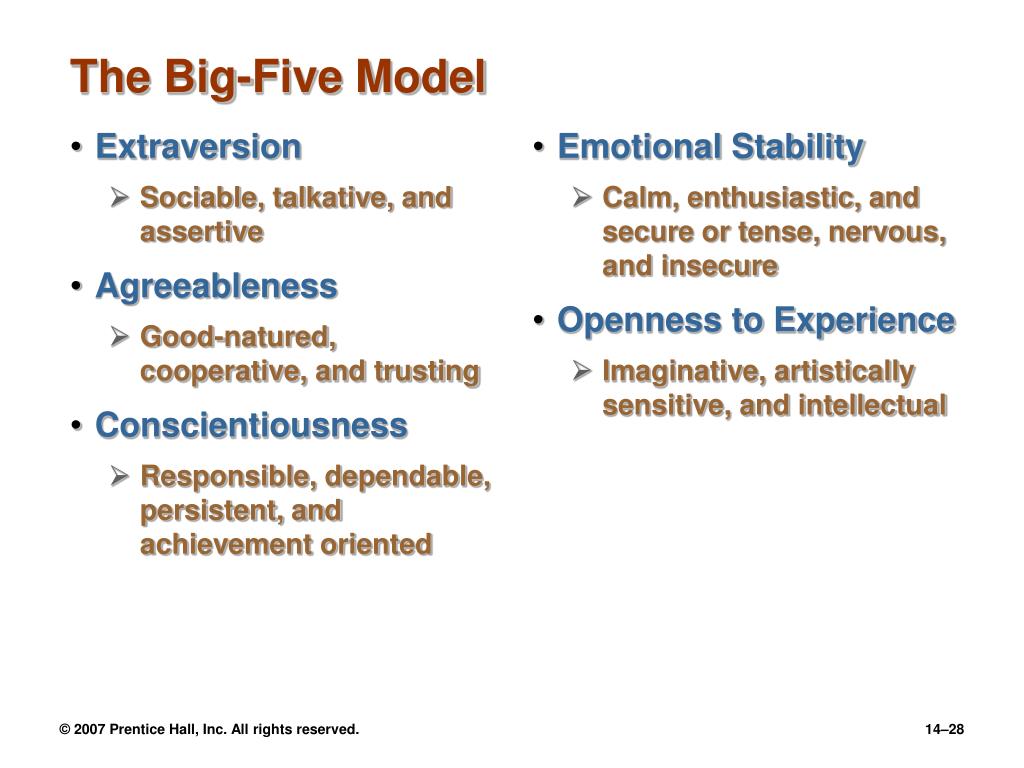 The Big-Five Model

• Extraversion
  ➢ Sociable, talkative, and assertive
• Agreeableness
  ➢ Good-natured, cooperative, and trusting
• Conscientiousness
  ➢ Responsible, dependable, persistent, and achievement oriented

• Emotional Stability
  ➢ Calm, enthusiastic, and secure or tense, nervous, and insecure
• Openness to Experience
  ➢ Imaginative, artistically sensitive, and intellectual

© 2007 Prentice Hall, Inc. All rights reserved.

14–28